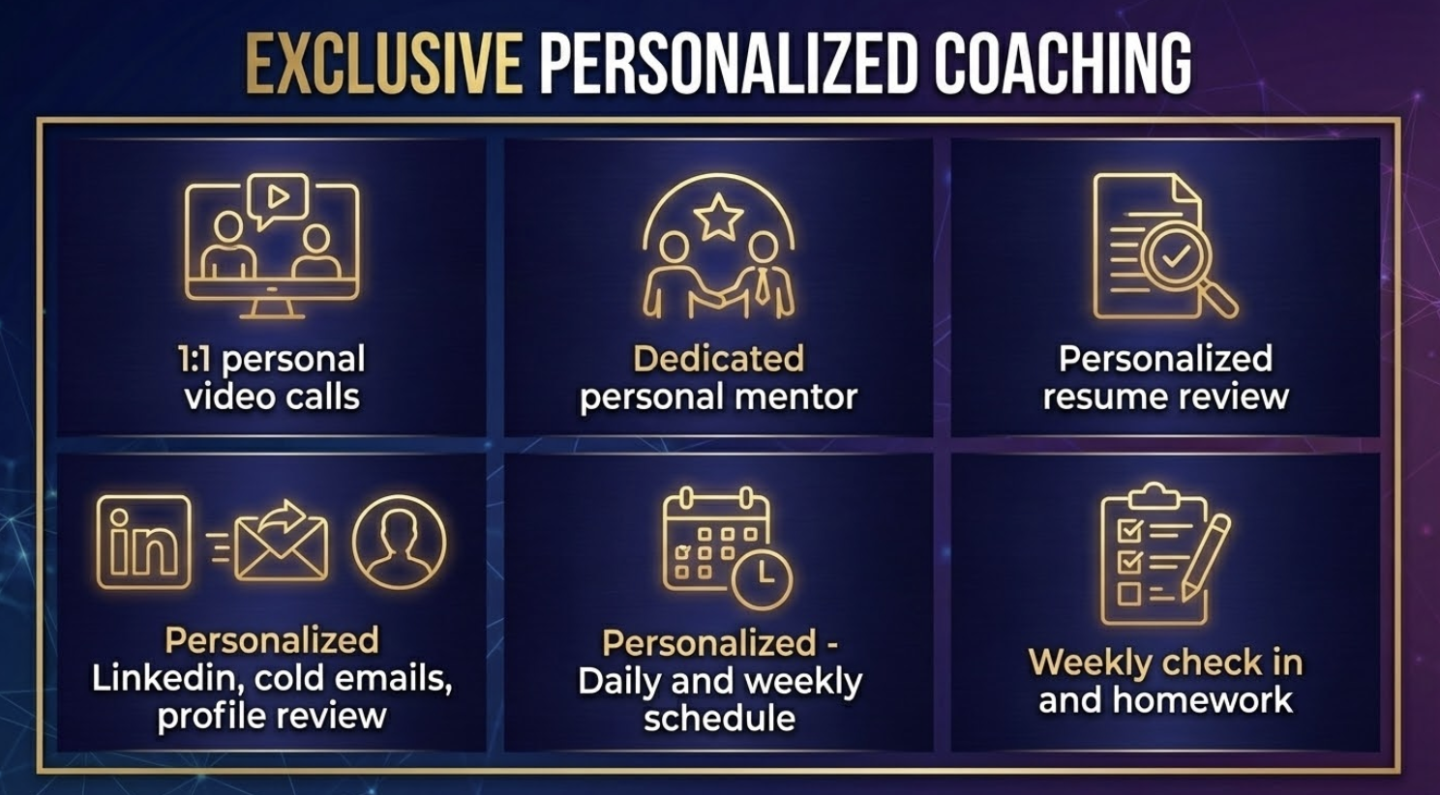 EXCLUSIVE PERSONALIZED COACHING

1:1 personal video calls

Dedicated personal mentor

Personalized resume review

in

Personalized Linkedin, cold emails, profile review

Personalized - Daily and weekly schedule

Weekly check in and homework